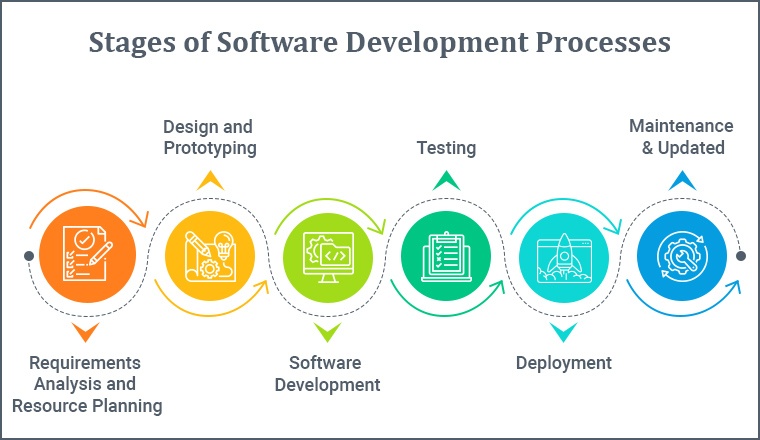 Stages of Software Development Processes

Requirements Analysis and Resource Planning

Design and Prototyping

Software Development

Testing

Deployment

Maintenance & Updated